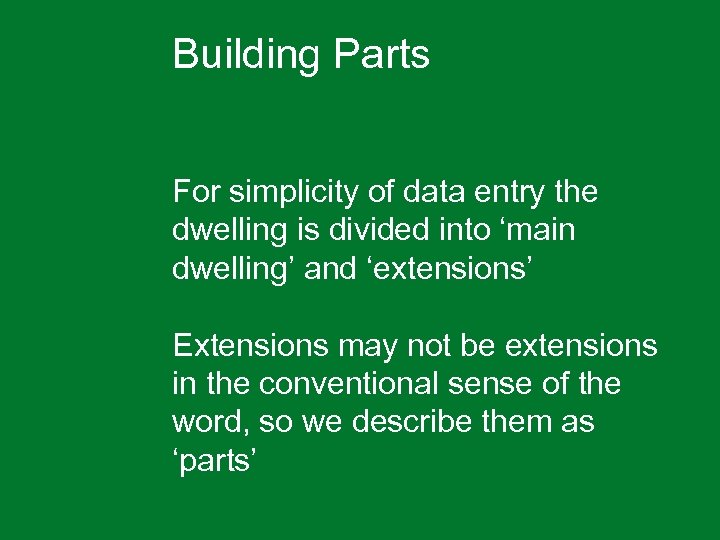 Building Parts

For simplicity of data entry the dwelling is divided into ‘main dwelling’ and ‘extensions’

Extensions may not be extensions in the conventional sense of the word, so we describe them as ‘parts’